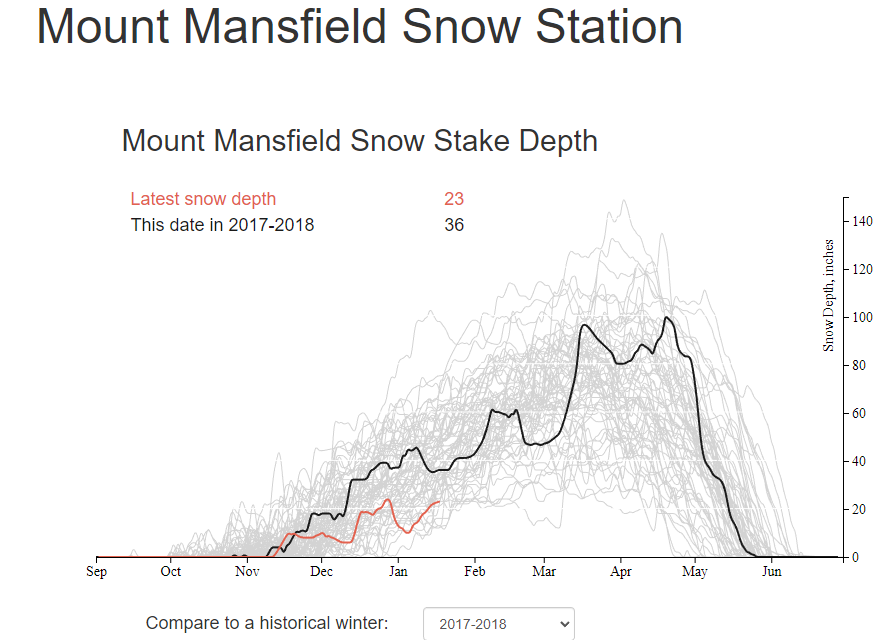 Mount Mansfield Snow Station

Mount Mansfield Snow Stake Depth

Latest snow depth 23
This date in 2017-2018 36

Snow Depth, inches

140
120
100
80
60
40
20
0

Sep Oct Nov Dec Jan Feb Mar Apr May Jun

Compare to a historical winter: 2017-2018